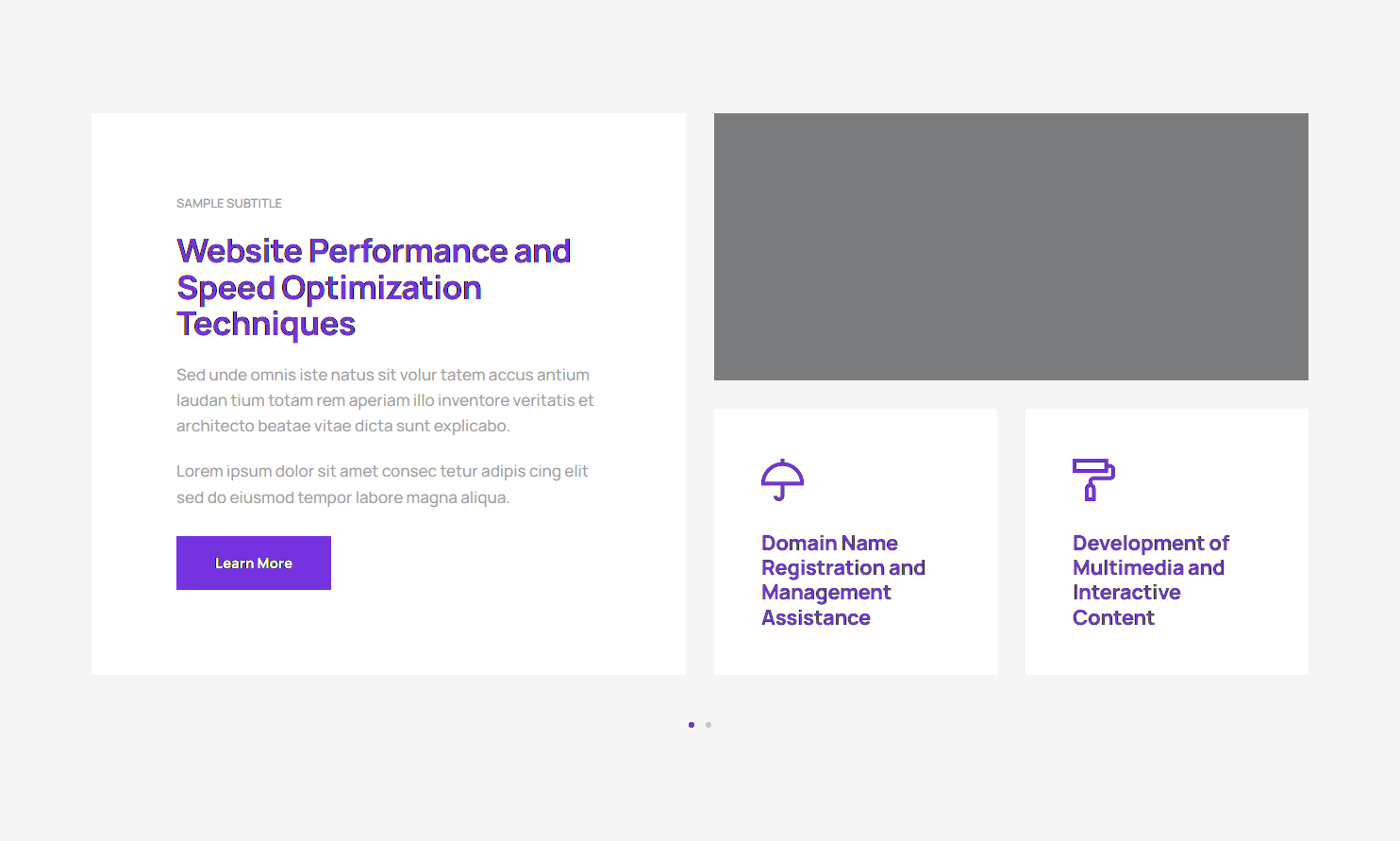 SAMPLE SUBTITLE

Website Performance and Speed Optimization Techniques

Sed unde omnis iste natus sit volur tatem accus antium laudan tium totam rem aperiam illo inventore veritatis et architecto beatae vitae dicta sunt explicabo.

Lorem ipsum dolor sit amet consec tetur adipis cing elit sed do eiusmod tempor labore magna aliqua.

Learn More

Domain Name Registration and Management Assistance

Development of Multimedia and Interactive Content